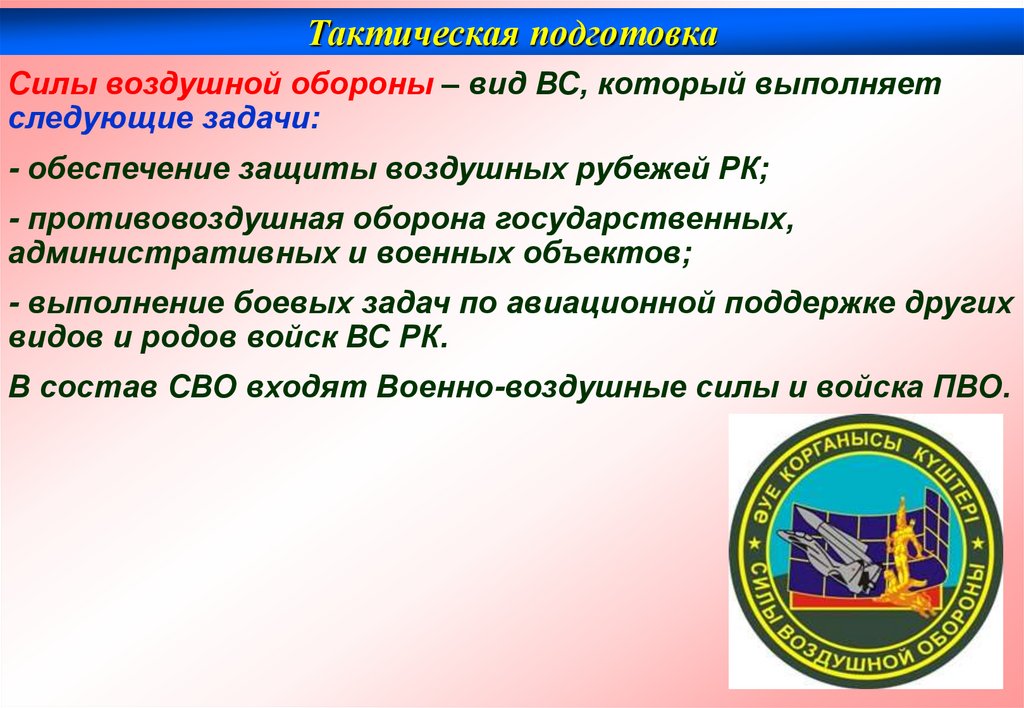 Тактическая подготовка

Силы воздушной обороны – вид ВС, который выполняет следующие задачи:

- обеспечение защиты воздушных рубежей РК;

- противовоздушная оборона государственных, административных и военных объектов;

- выполнение боевых задач по авиационной поддержке других видов и родов войск ВС РК.

В состав СВО входят Военно-воздушные силы и войска ПВО.

ӘУЕ ҚОРҒАНЫСЫ КҮШТЕРІ

СИЛЫ ВОЗДУШНОЙ ОБОРОНЫ